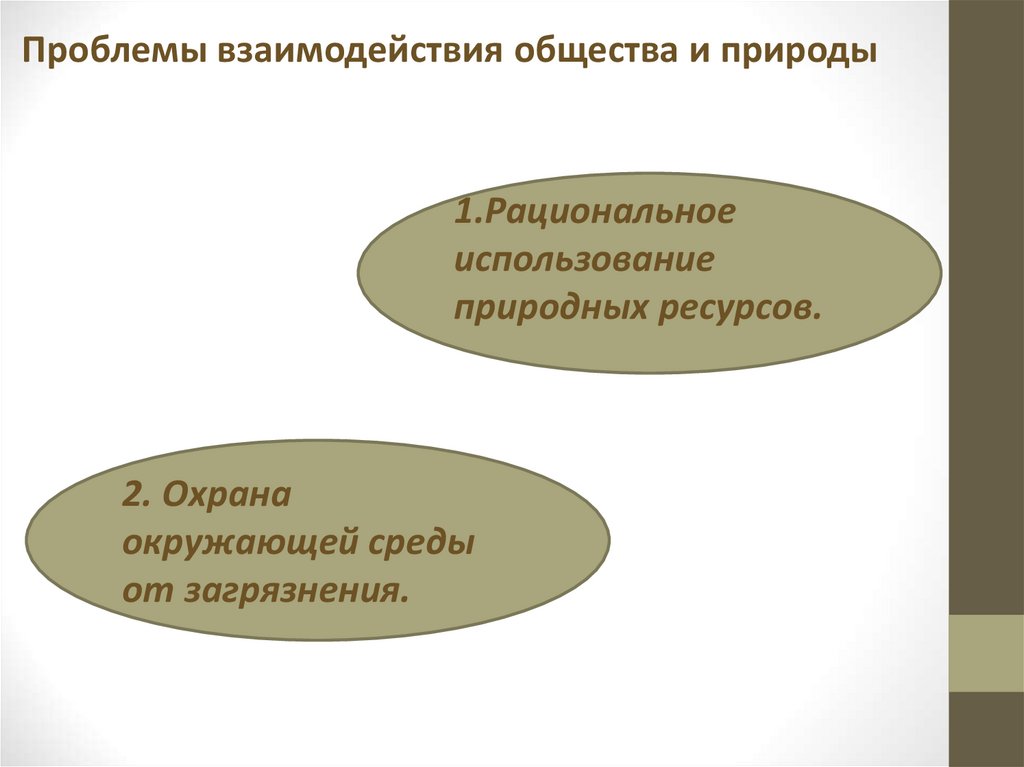 Проблемы взаимодействия общества и природы

1.Рациональное использование природных ресурсов.

2. Охрана окружающей среды от загрязнения.